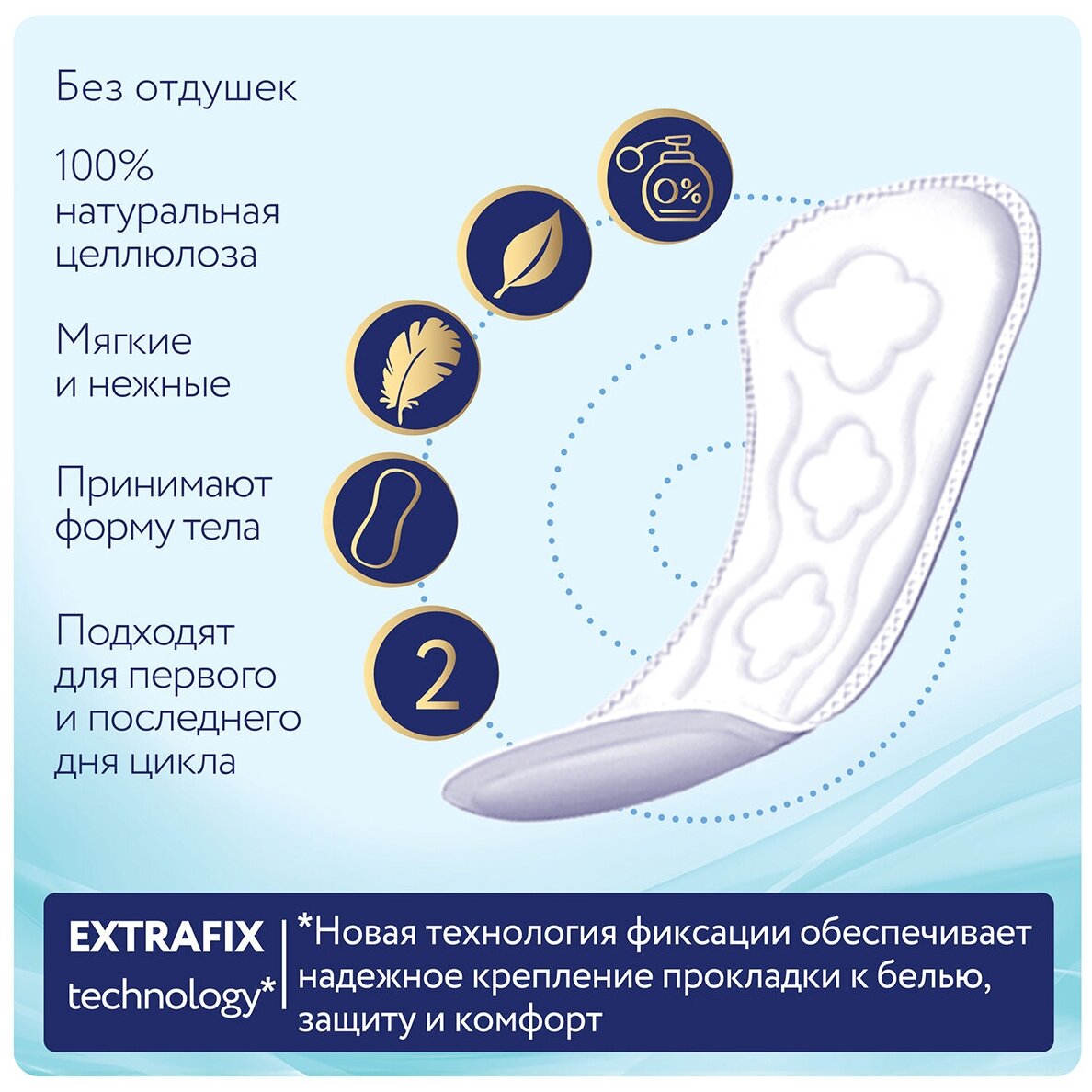 Без отдушек

100% натуральная целлюлоза

Мягкие и нежные

Принимают форму тела

Подходят для первого и последнего дня цикла

0%

2

EXTRAFIX technology*

*Новая технология фиксации обеспечивает надежное крепление прокладки к белью, защиту и комфорт